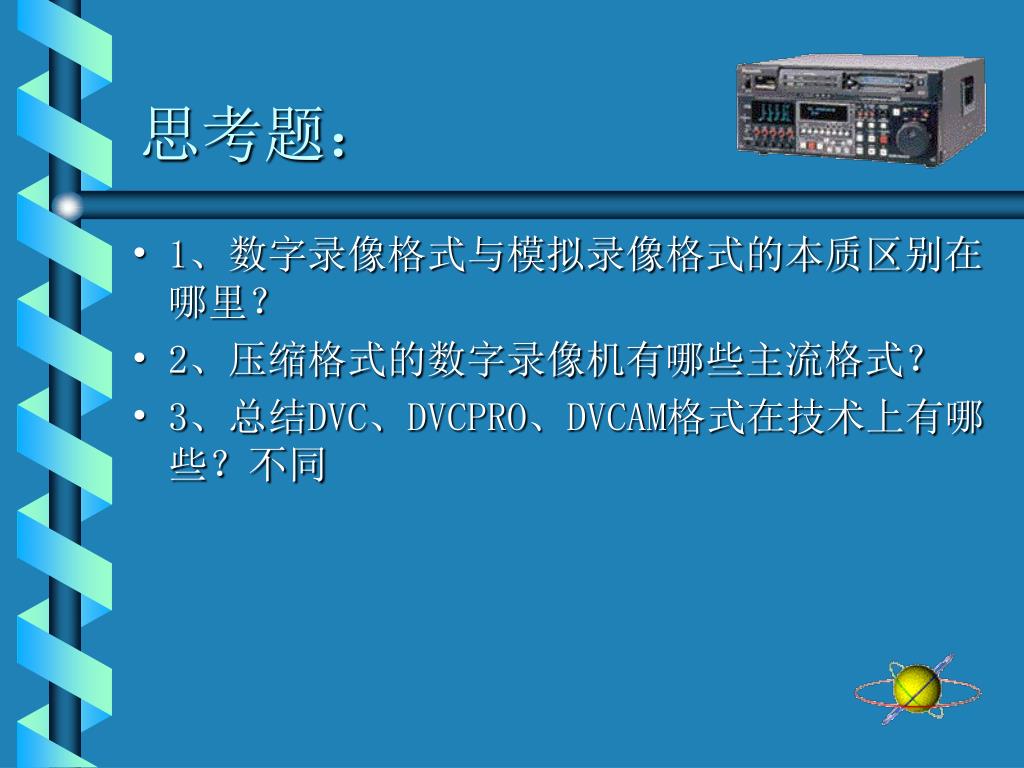 思考题：

• 1、数字录像格式与模拟录像格式的本质区别在哪里？
• 2、压缩格式的数字录像机有哪些主流格式？
• 3、总结DVC、DVCPRO、DVCAM格式在技术上有哪些？不同